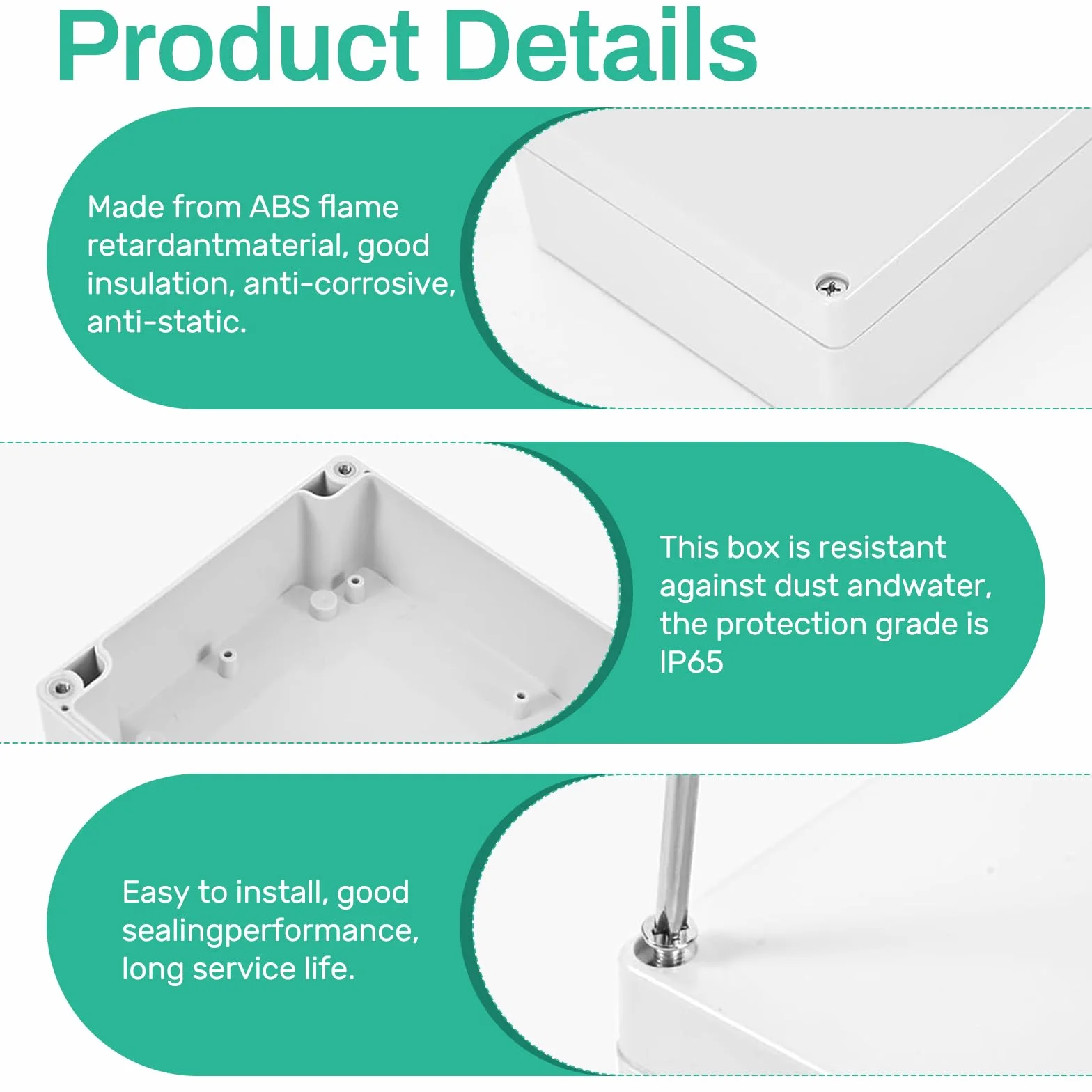 Product Details

Made from ABS flame retardantmaterial, good insulation, anti-corrosive, anti-static.

This box is resistant against dust andwater, the protection grade is IP65

Easy to install, good sealingperformance, long service life.